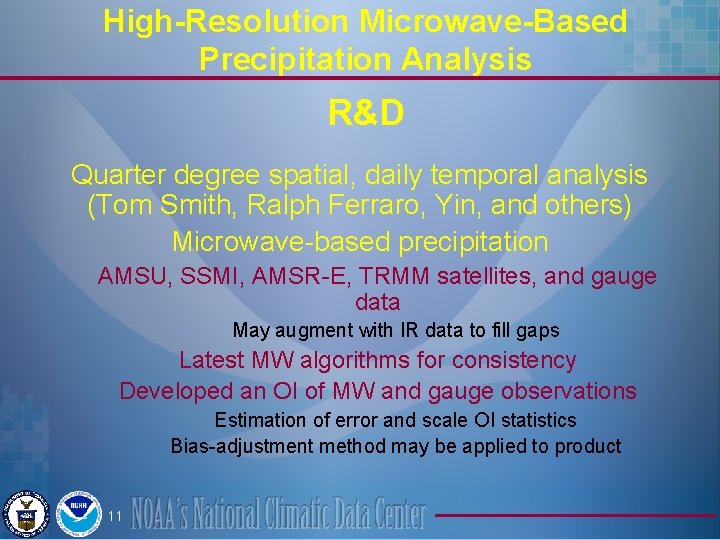 High-Resolution Microwave-Based Precipitation Analysis

R&D

Quarter degree spatial, daily temporal analysis (Tom Smith, Ralph Ferraro, Yin, and others)

Microwave-based precipitation

AMSU, SSMI, AMSR-E, TRMM satellites, and gauge data

May augment with IR data to fill gaps

Latest MW algorithms for consistency

Developed an OI of MW and gauge observations

Estimation of error and scale OI statistics

Bias-adjustment method may be applied to product

NOAA

11 NOAA's National Climatic Data Center